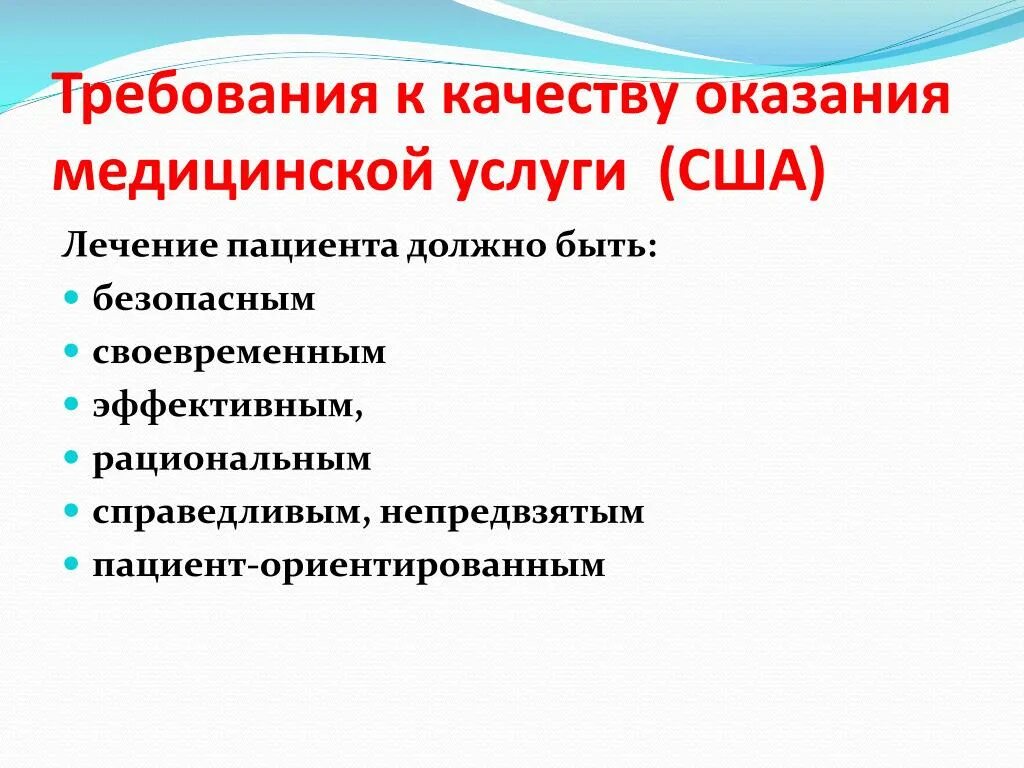 Требования к качеству оказания медицинской услуги (США)

Лечение пациента должно быть:

- безопасным
- своевременным
- эффективным,
- рациональным
- справедливым, непредвзятым
- пациент-ориентированным